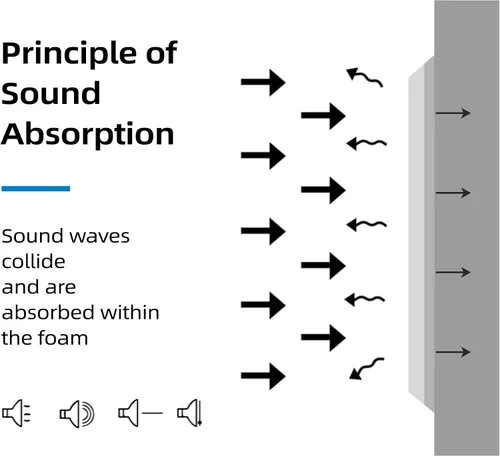 Principle of Sound Absorption

Sound waves collide and are absorbed within the foam